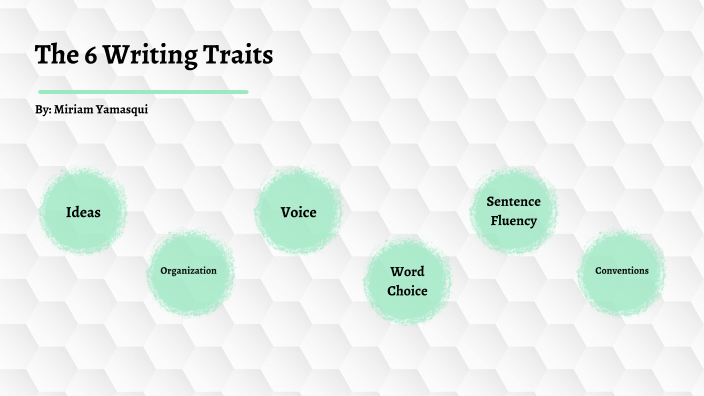 The 6 Writing Traits

By: Miriam Yamasqui

Ideas

Organization

Voice

Word Choice

Sentence Fluency

Conventions